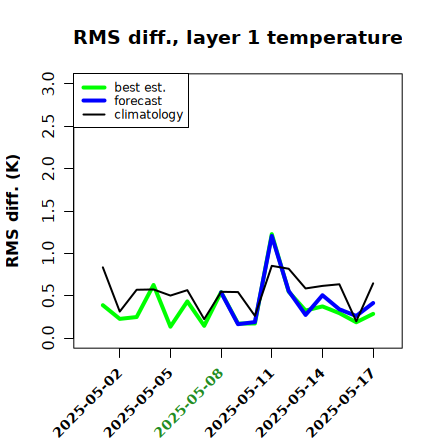 RMS diff., layer 1 temperature

best est.
forecast
climatology

RMS diff. (K)

3.0
2.5
2.0
1.5
1.0
0.5
0.0

2025-05-02
2025-05-05
2025-05-08
2025-05-11
2025-05-14
2025-05-17